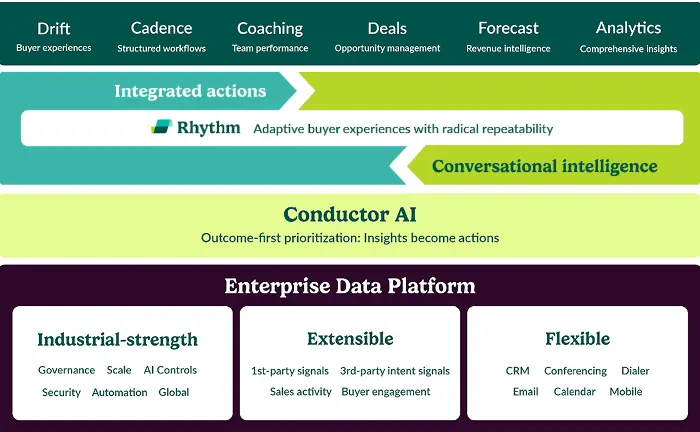 Drift
Buyer experiences

Cadence
Structured workflows

Coaching
Team performance

Deals
Opportunity management

Forecast
Revenue intelligence

Analytics
Comprehensive insights

Integrated actions

Rhythm Adaptive buyer experiences with radical repeatability

Conversational intelligence

Conductor AI
Outcome-first prioritization: Insights become actions

Enterprise Data Platform

Industrial-strength
Governance Scale AI Controls
Security Automation Global

Extensible
1st-party signals 3rd-party intent signals
Sales activity Buyer engagement

Flexible
CRM Conferencing Dialer
Email Calendar Mobile